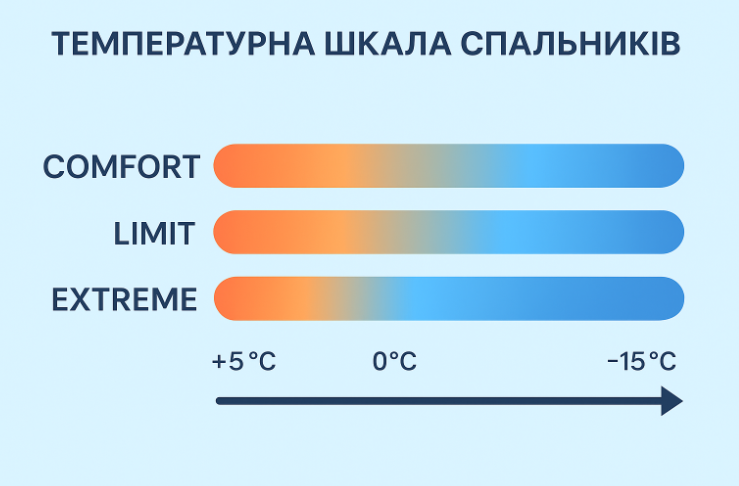 ТЕМПЕРАТУРНА ШКАЛА СПАЛЬНИКІВ

COMFORT

LIMIT

EXTREME

+5 °C 0°C −15 °C